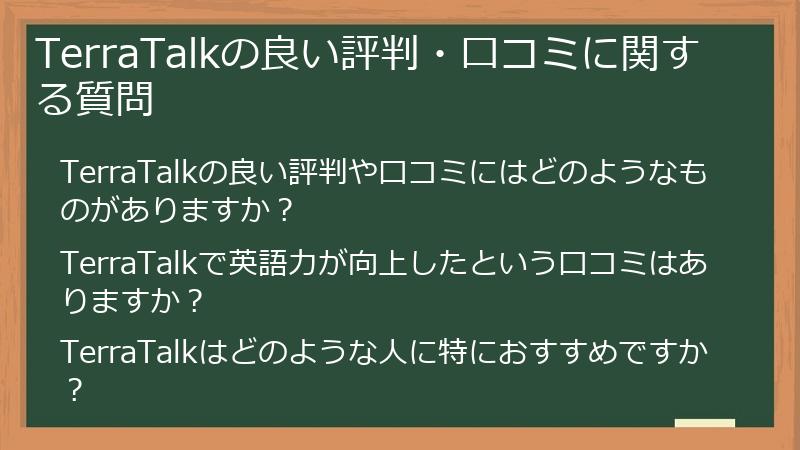 TerraTalkの良い評判・口コミに関する質問

TerraTalkの良い評判や口コミにはどのようなものがありますか？

TerraTalkで英語力が向上したという口コミはありますか？

TerraTalkはどのような人に特におすすめですか？